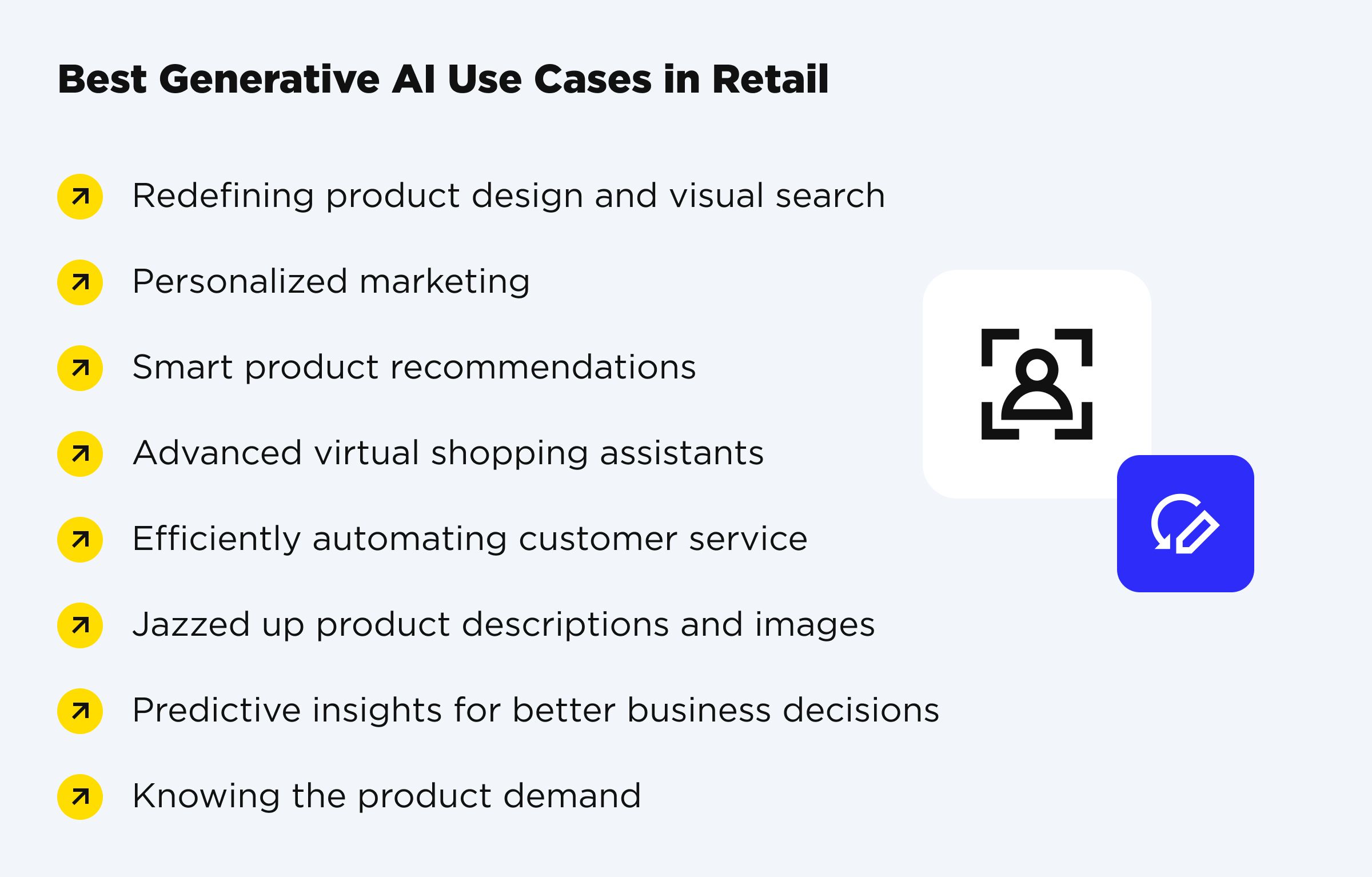 Best Generative AI Use Cases in Retail

Redefining product design and visual search

Personalized marketing

Smart product recommendations

Advanced virtual shopping assistants

Efficiently automating customer service

Jazzed up product descriptions and images

Predictive insights for better business decisions

Knowing the product demand